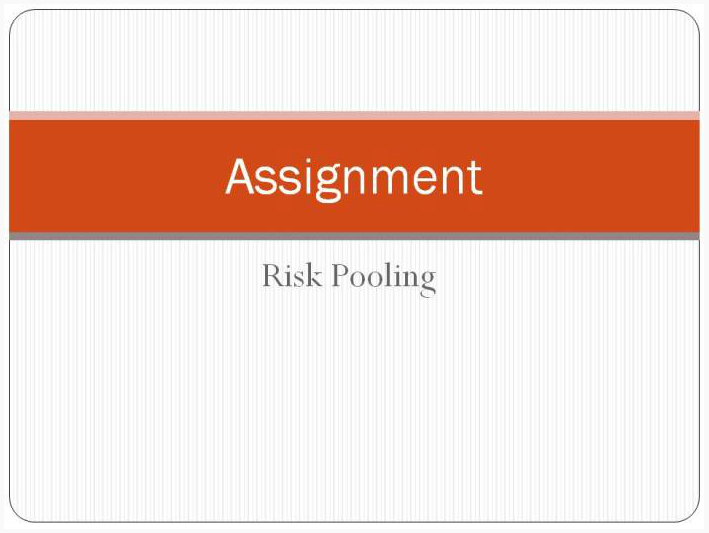 Assignment

Risk Pooling